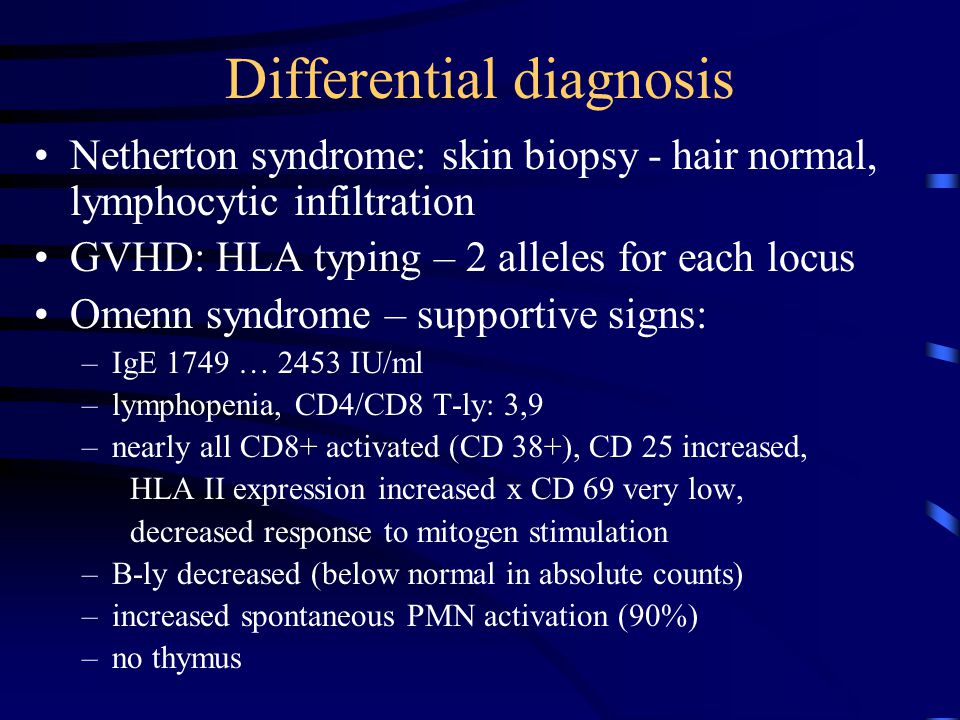 Differential diagnosis

• Netherton syndrome: skin biopsy - hair normal, lymphocytic infiltration
• GVHD: HLA typing – 2 alleles for each locus
• Omenn syndrome – supportive signs:
– IgE 1749 … 2453 IU/ml
– lymphopenia, CD4/CD8 T-ly: 3,9
– nearly all CD8+ activated (CD 38+), CD 25 increased, HLA II expression increased x CD 69 very low, decreased response to mitogen stimulation
– B-ly decreased (below normal in absolute counts)
– increased spontaneous PMN activation (90%)
– no thymus